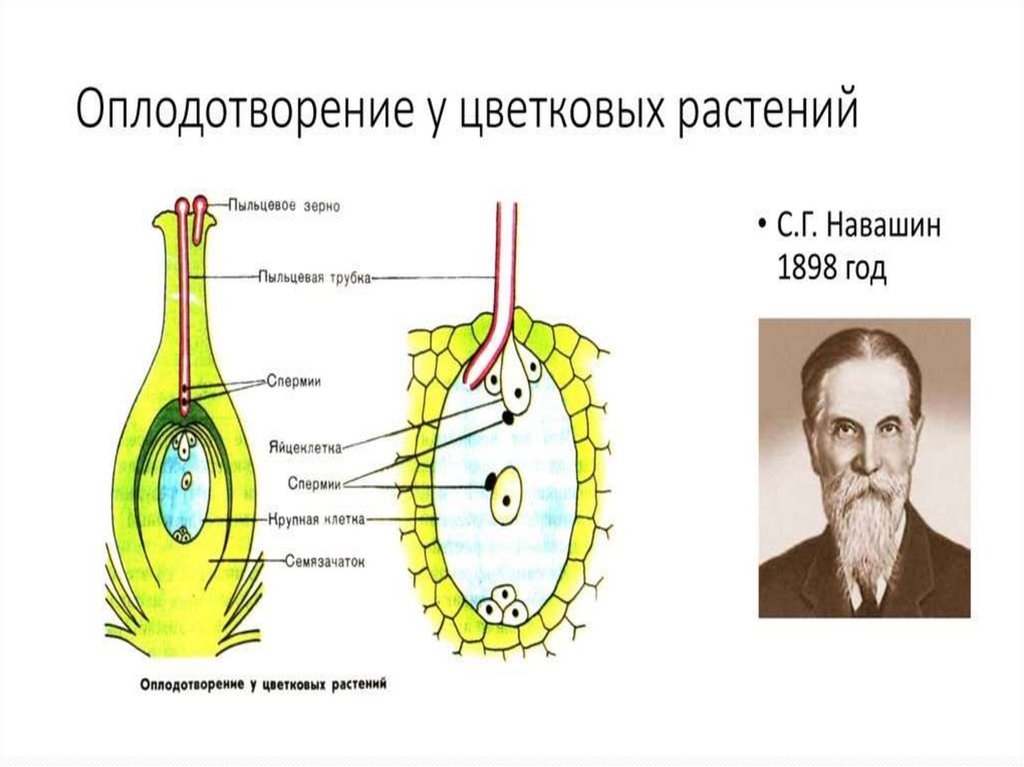 Оплодотворение у цветковых растений

Пыльцевое зерно
Пыльцевая трубка
Спермии
Яйцеклетка
Спермии
Крупная клетка
Семязачаток

Оплодотворение у цветковых растений

• С.Г. Навашин 1898 год